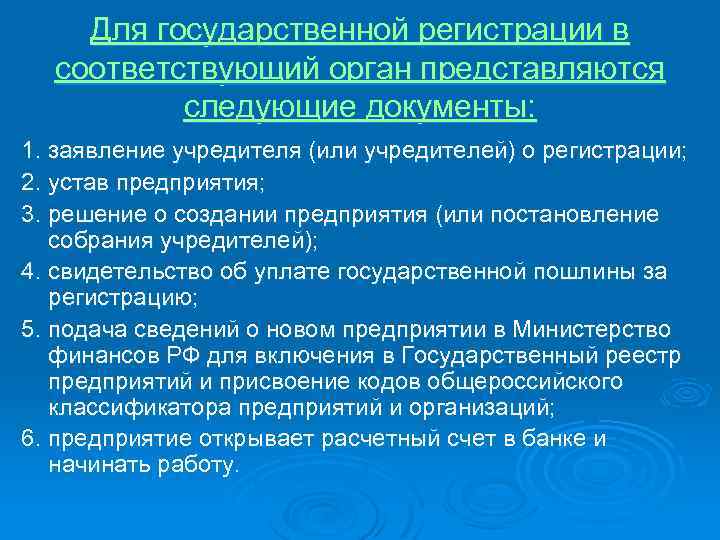 Для государственной регистрации в соответствующий орган представляются следующие документы:

1. заявление учредителя (или учредителей) о регистрации;
2. устав предприятия;
3. решение о создании предприятия (или постановление собрания учредителей);
4. свидетельство об уплате государственной пошлины за регистрацию;
5. подача сведений о новом предприятии в Министерство финансов РФ для включения в Государственный реестр предприятий и присвоение кодов общероссийского классификатора предприятий и организаций;
6. предприятие открывает расчетный счет в банке и начинать работу.